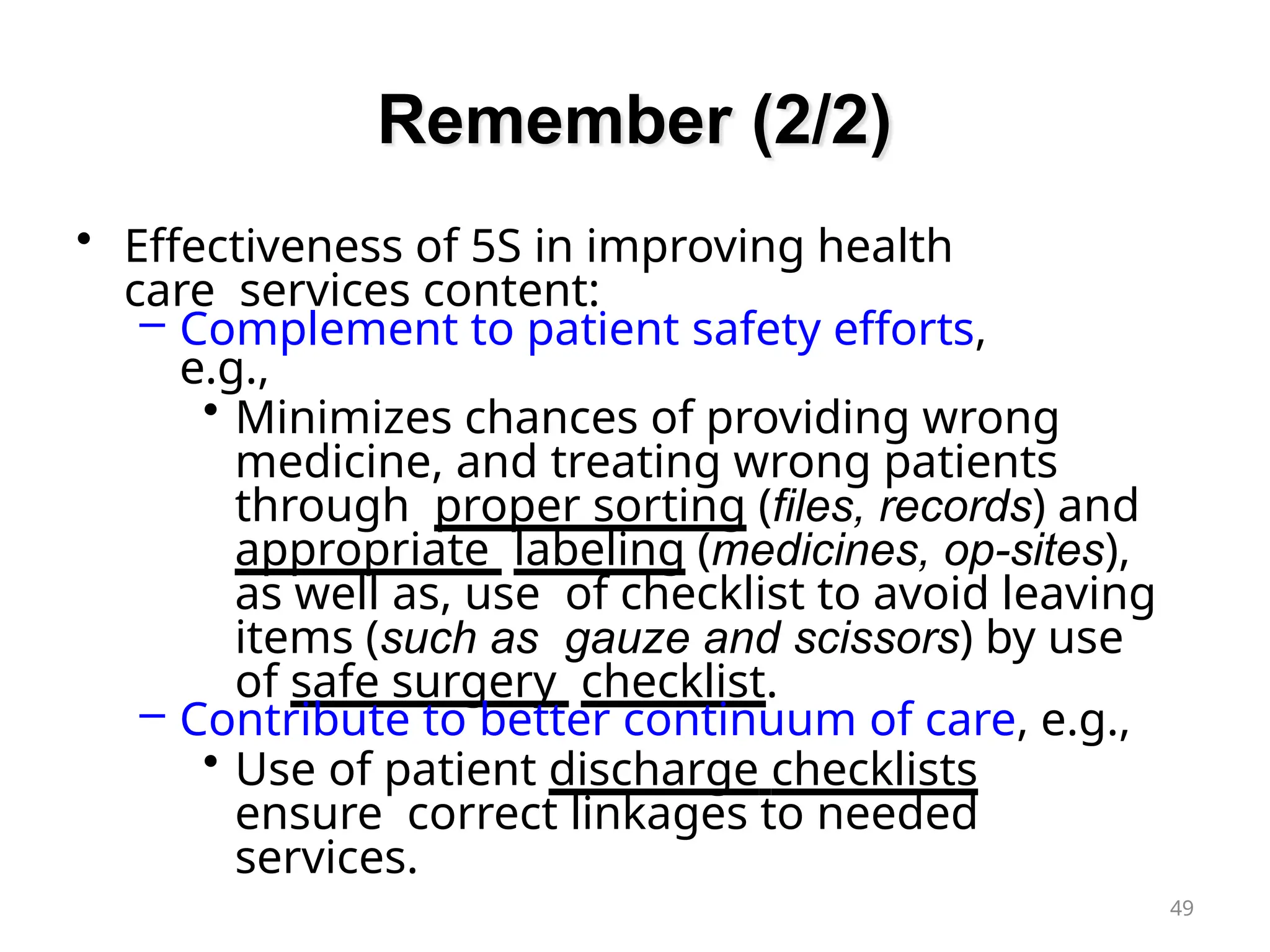 Remember (2/2)

• Effectiveness of 5S in improving health care services content:
– Complement to patient safety efforts, e.g.,
• Minimizes chances of providing wrong medicine, and treating wrong patients through proper sorting (files, records) and appropriate labeling (medicines, op-sites), as well as, use of checklist to avoid leaving items (such as gauze and scissors) by use of safe surgery checklist.
– Contribute to better continuum of care, e.g.,
• Use of patient discharge checklists ensure correct linkages to needed services.

49